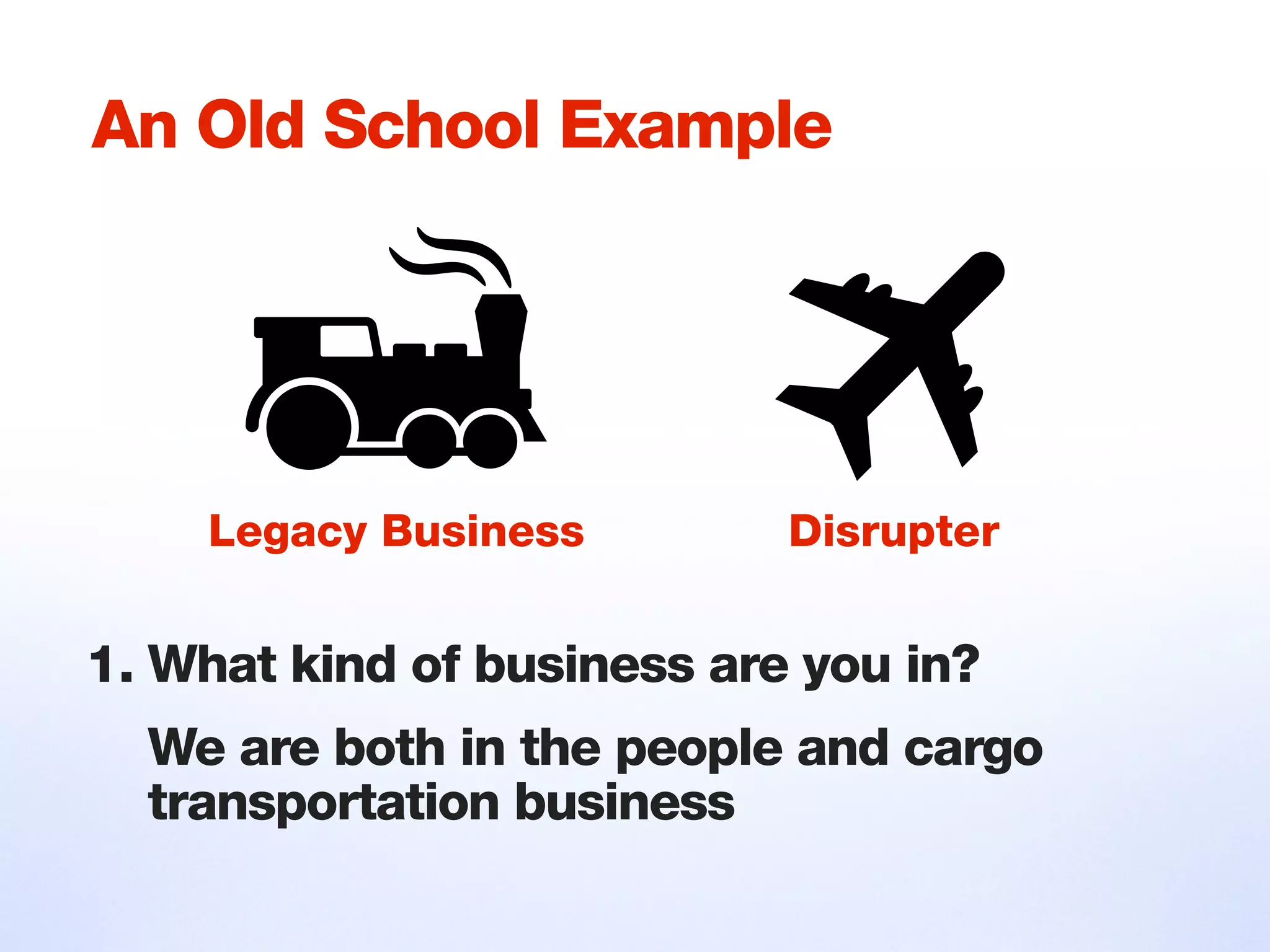 An Old School Example

Legacy Business

Disrupter

1. What kind of business are you in?

We are both in the people and cargo transportation business